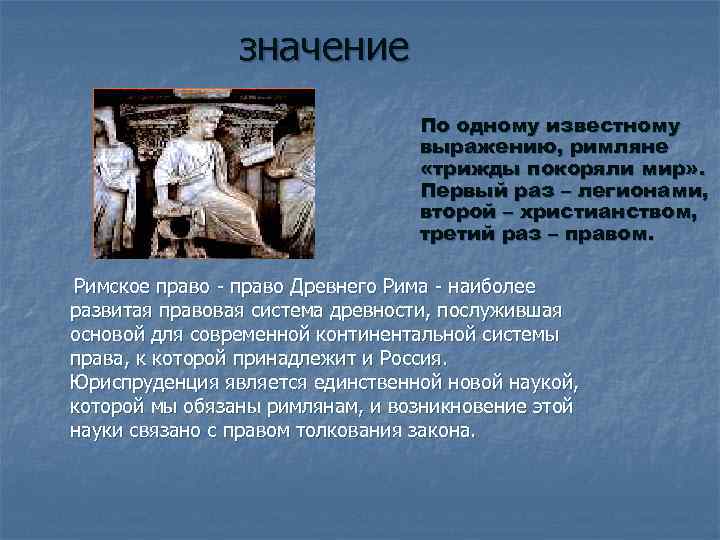 значение

По одному известному выражению, римляне «трижды покоряли мир». Первый раз – легионами, второй – христианством, третий раз – правом.

Римское право - право Древнего Рима - наиболее развитая правовая система древности, послужившая основой для современной континентальной системы права, к которой принадлежит и Россия. Юриспруденция является единственной новой наукой, которой мы обязаны римлянам, и возникновение этой науки связано с правом толкования закона.